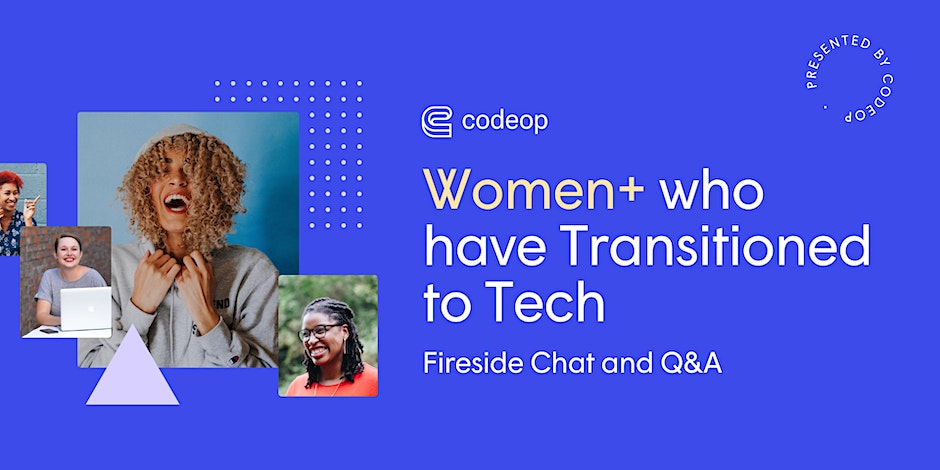 PRESENTED BY CODEOP ·

codeop

Women+ who have Transitioned to Tech

Fireside Chat and Q&A